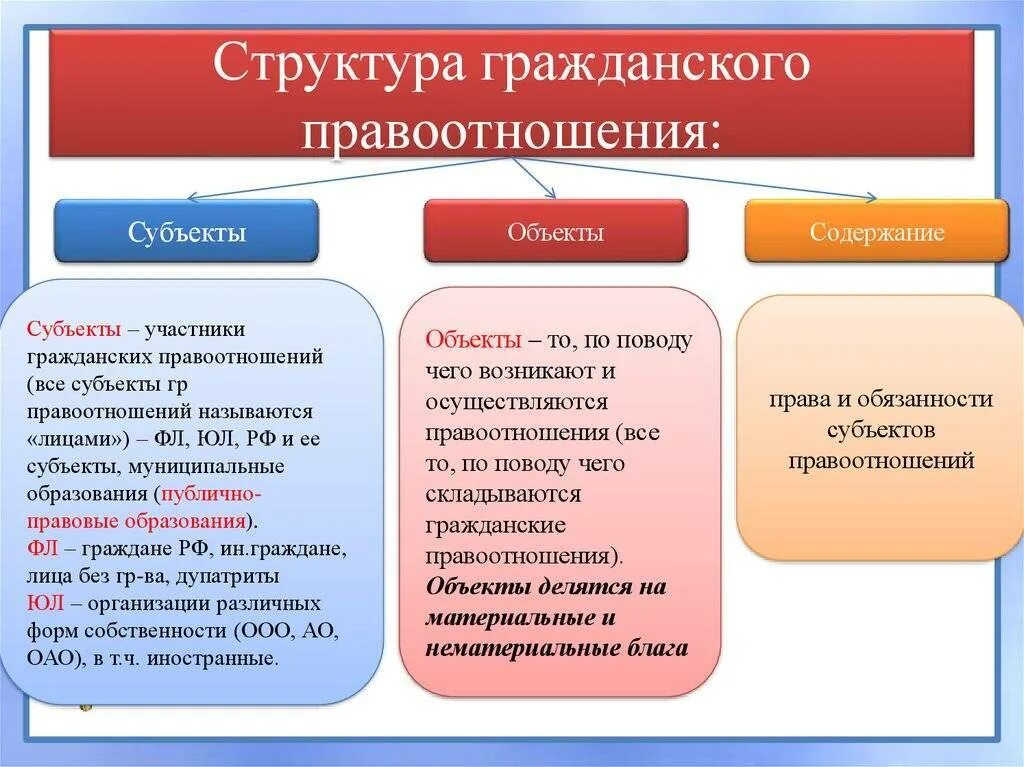 Структура гражданского правоотношения:

Субъекты

Объекты

Содержание

Субъекты – участники гражданских правоотношений (все субъекты гр правоотношений называются «лицами») – ФЛ, ЮЛ, РФ и ее субъекты, муниципальные образования (публично-правовые образования).
ФЛ – граждане РФ, ин.граждане, лица без гр-ва, дупатриты
ЮЛ – организации различных форм собственности (ООО, АО, ОАО), в т.ч. иностранные.

Объекты – то, по поводу чего возникают и осуществляются правоотношения (все то, по поводу чего складываются гражданские правоотношения).
Объекты делятся на материальные и нематериальные блага

права и обязанности субъектов правоотношений